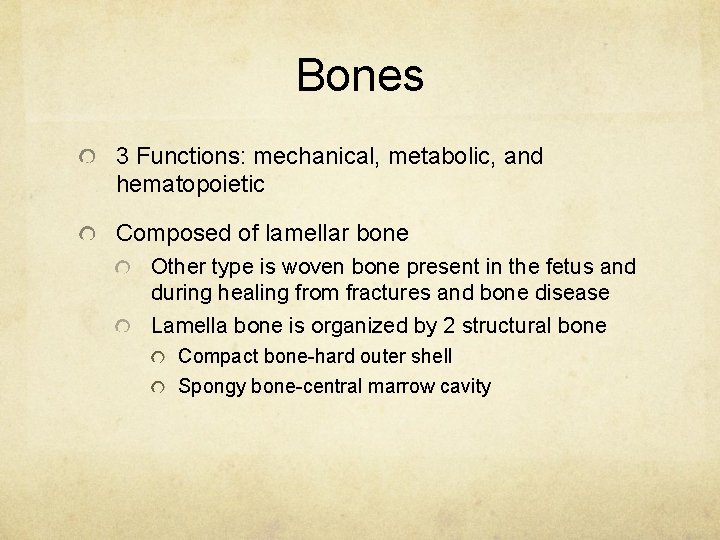 Bones

3 Functions: mechanical, metabolic, and hematopoietic

Composed of lamellar bone

Other type is woven bone present in the fetus and during healing from fractures and bone disease

Lamella bone is organized by 2 structural bone

Compact bone-hard outer shell

Spongy bone-central marrow cavity